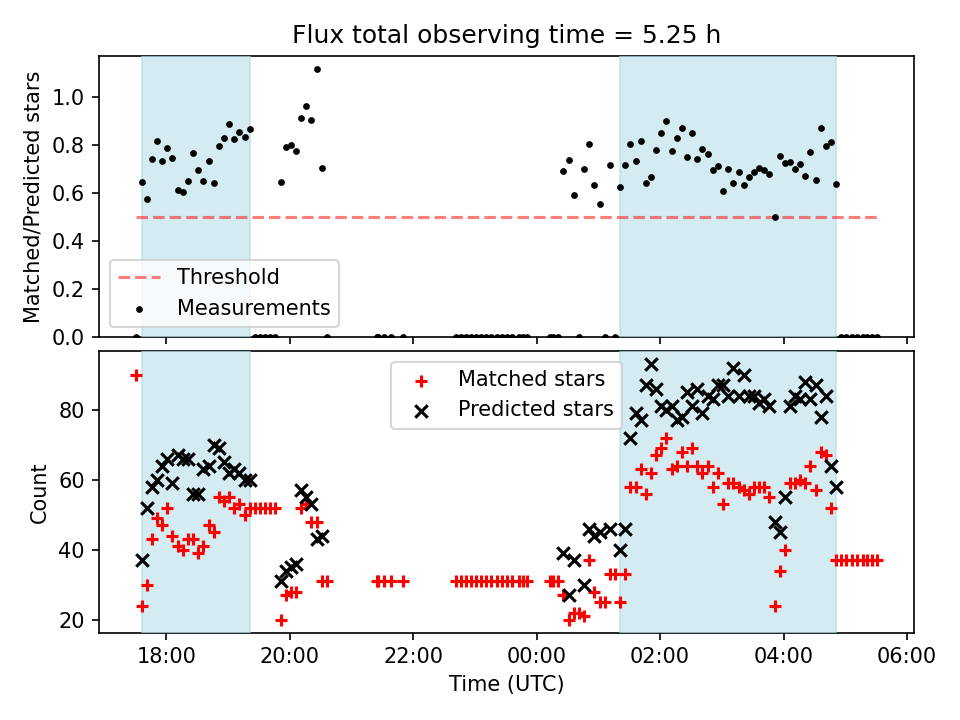 Flux total observing time = 5.25 h

Matched/Predicted stars

1.0
0.8
0.6
0.4
0.2
0.0

Threshold
Measurements

Matched stars
Predicted stars

Count

80
60
40
20

18:00
20:00
22:00
00:00
02:00
04:00
06:00

Time (UTC)